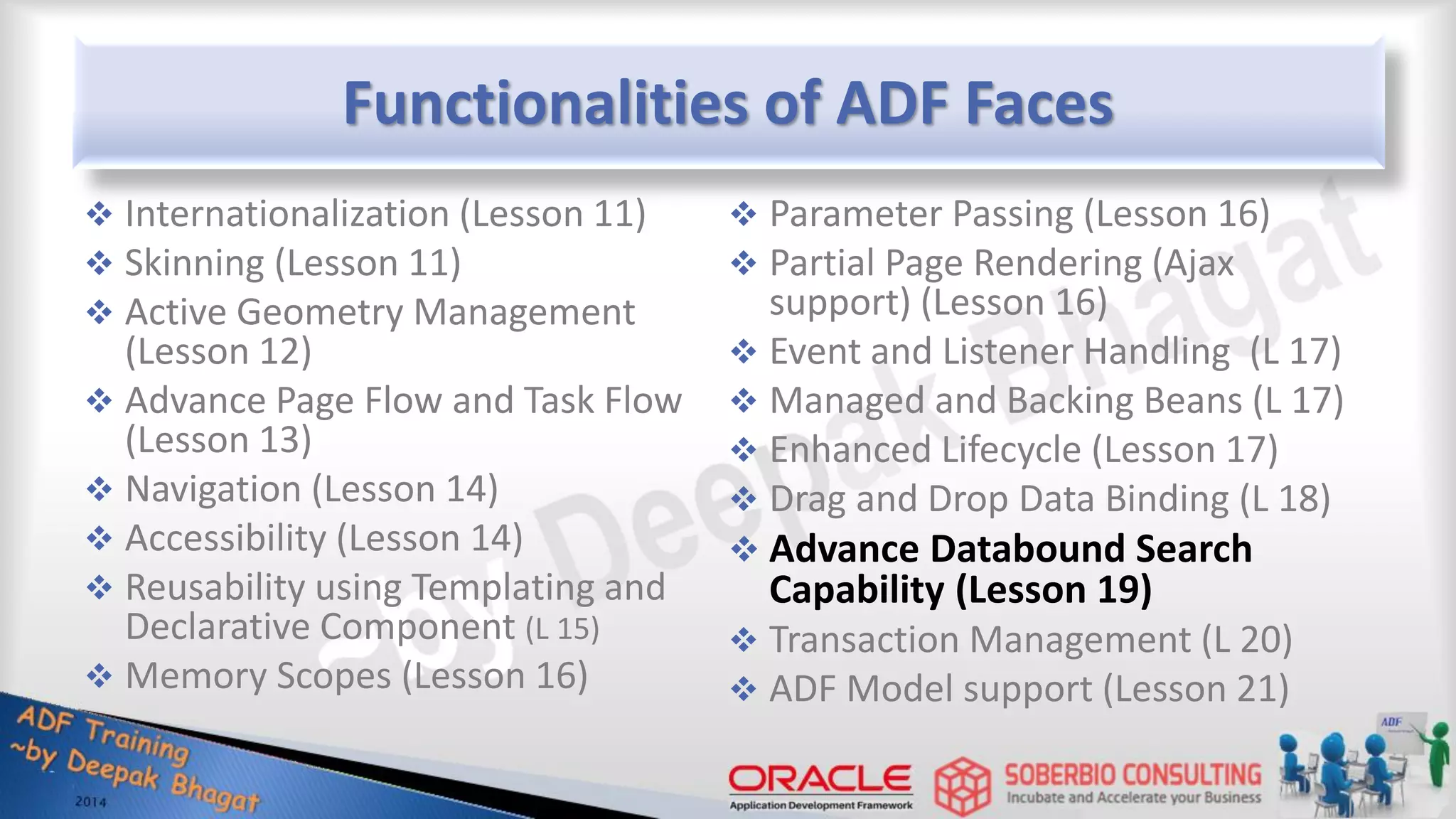 Functionalities of ADF Faces

❖ Internationalization (Lesson 11)
❖ Skinning (Lesson 11)
❖ Active Geometry Management (Lesson 12)
❖ Advance Page Flow and Task Flow (Lesson 13)
❖ Navigation (Lesson 14)
❖ Accessibility (Lesson 14)
❖ Reusability using Templating and Declarative Component (L 15)
❖ Memory Scopes (Lesson 16)

❖ Parameter Passing (Lesson 16)
❖ Partial Page Rendering (Ajax support) (Lesson 16)
❖ Event and Listener Handling (L 17)
❖ Managed and Backing Beans (L 17)
❖ Enhanced Lifecycle (Lesson 17)
❖ Drag and Drop Data Binding (L 18)
❖ Advance Databound Search Capability (Lesson 19)
❖ Transaction Management (L 20)
❖ ADF Model support (Lesson 21)

~by Deepak Bhagat

ADF Training ~by Deepak Bhagat
2014

ORACLE
Application Development Framework
SOBERBIO CONSULTING
Incubate and Accelerate your Business
ADF